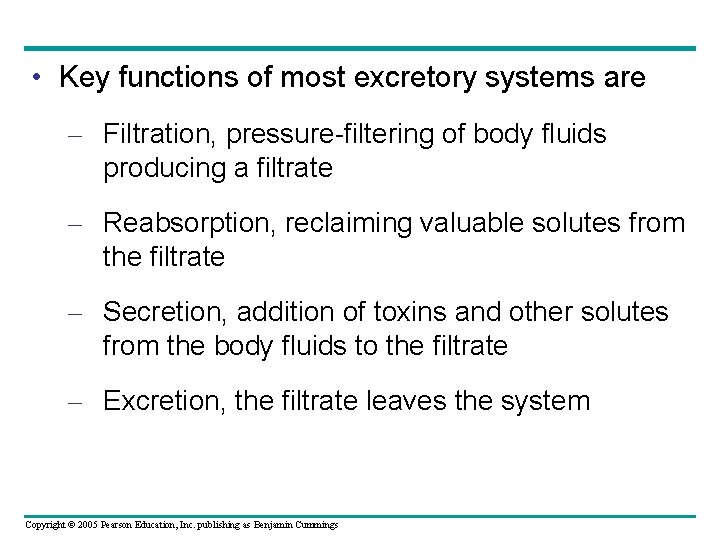 • Key functions of most excretory systems are

– Filtration, pressure-filtering of body fluids producing a filtrate

– Reabsorption, reclaiming valuable solutes from the filtrate

– Secretion, addition of toxins and other solutes from the body fluids to the filtrate

– Excretion, the filtrate leaves the system

Copyright © 2005 Pearson Education, Inc. publishing as Benjamin Cummings